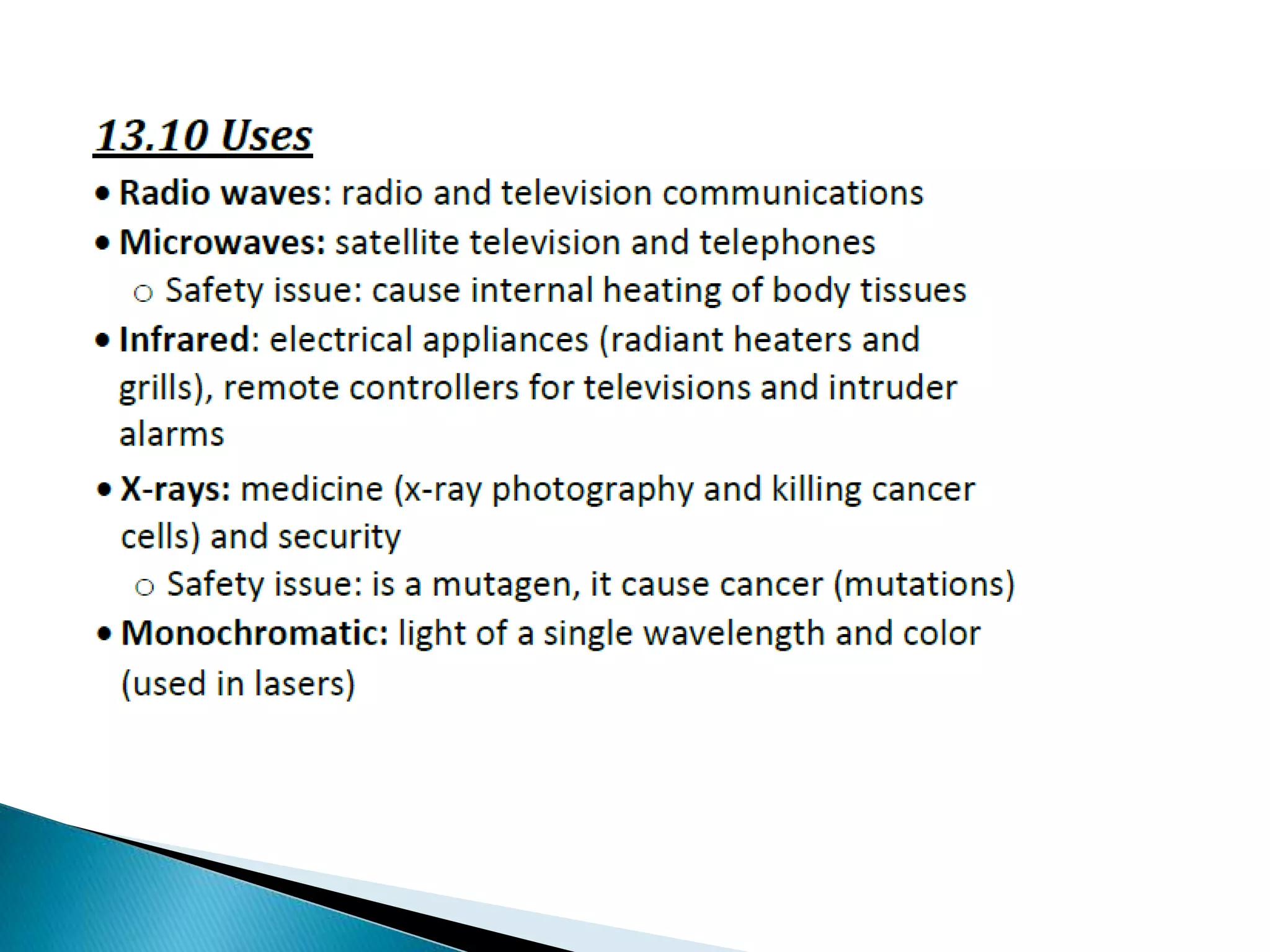 13.10 Uses

• Radio waves: radio and television communications
• Microwaves: satellite television and telephones
  ○ Safety issue: cause internal heating of body tissues
• Infrared: electrical appliances (radiant heaters and grills), remote controllers for televisions and intruder alarms
• X-rays: medicine (x-ray photography and killing cancer cells) and security
  ○ Safety issue: is a mutagen, it cause cancer (mutations)
• Monochromatic: light of a single wavelength and color (used in lasers)